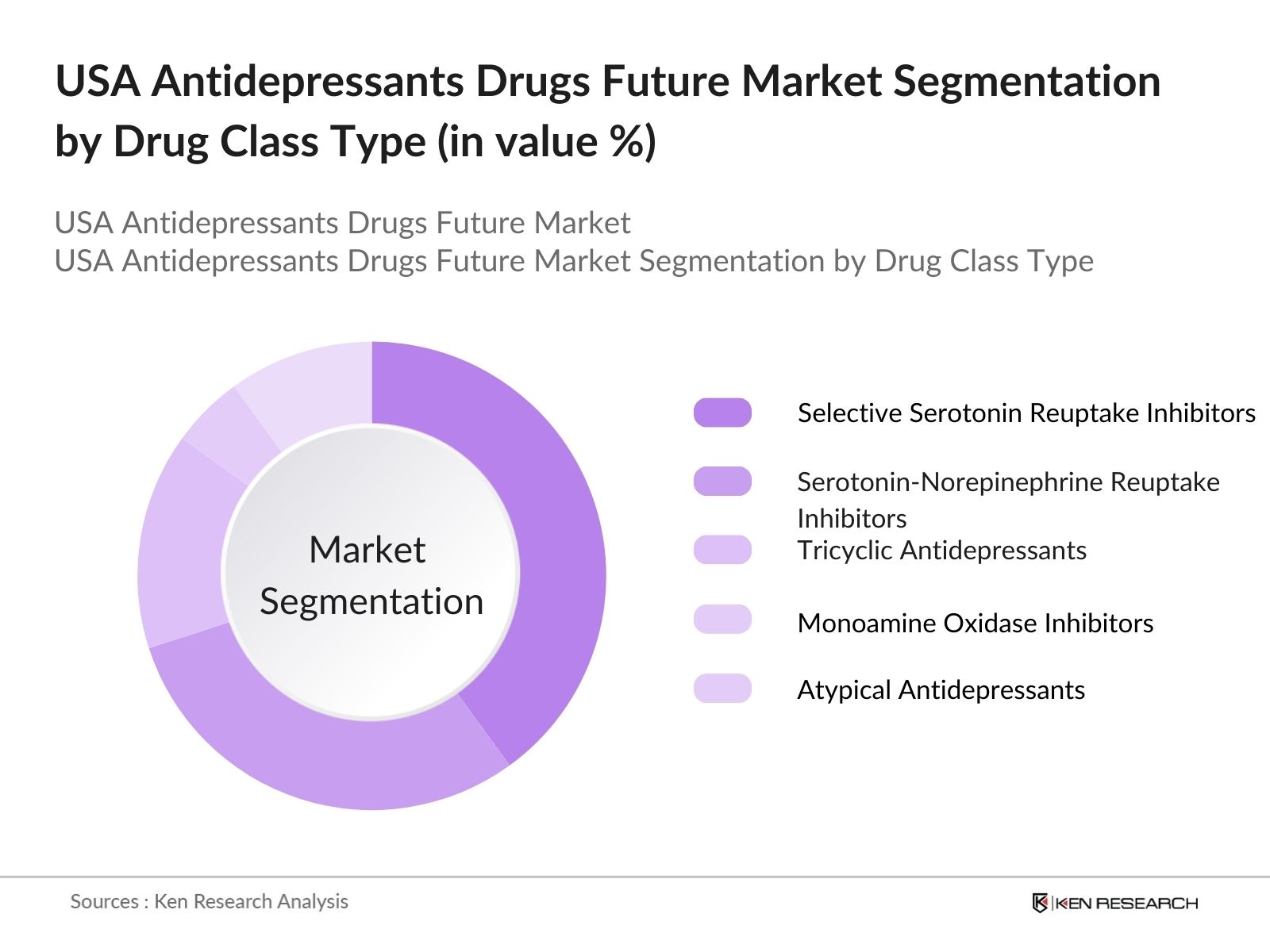 USA Antidepressants Drugs Future Market Segmentation by Drug Class Type (in value %)

USA Antidepressants Drugs Future Market
USA Antidepressants Drugs Future Market Segmentation by Drug Class Type

Market Segmentation

Selective Serotonin Reuptake Inhibitors
Serotonin-Norepinephrine Reuptake Inhibitors
Tricyclic Antidepressants
Monoamine Oxidase Inhibitors
Atypical Antidepressants

Sources : Ken Research Analysis

KEN RESEARCH